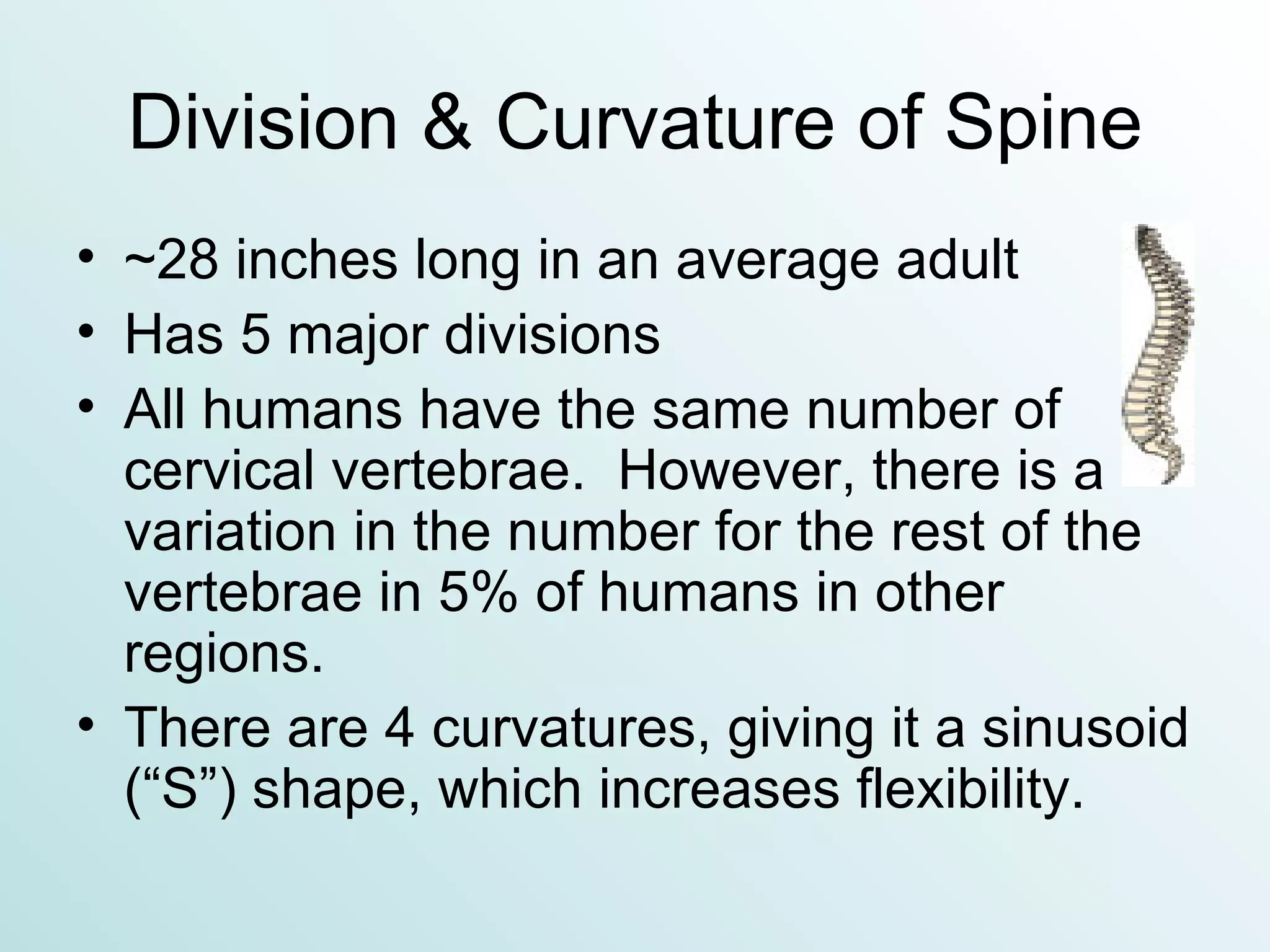 Division & Curvature of Spine

• ~28 inches long in an average adult
• Has 5 major divisions
• All humans have the same number of cervical vertebrae.  However, there is a variation in the number for the rest of the vertebrae in 5% of humans in other regions.
• There are 4 curvatures, giving it a sinusoid (“S”) shape, which increases flexibility.